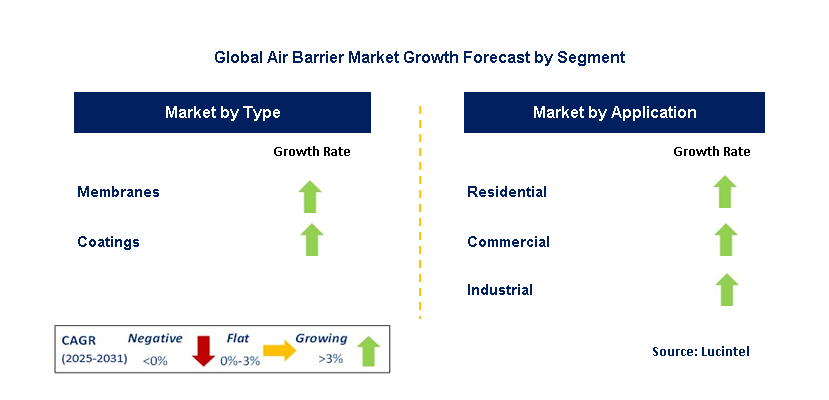 Global Air Barrier Market Growth Forecast by Segment

Market by Type

Growth Rate

Membranes

Coatings

Market by Application

Growth Rate

Residential

Commercial

Industrial

CAGR (2025-2031)
Negative <0%
Flat 0%-3%
Growing >3%

Source: Lucintel